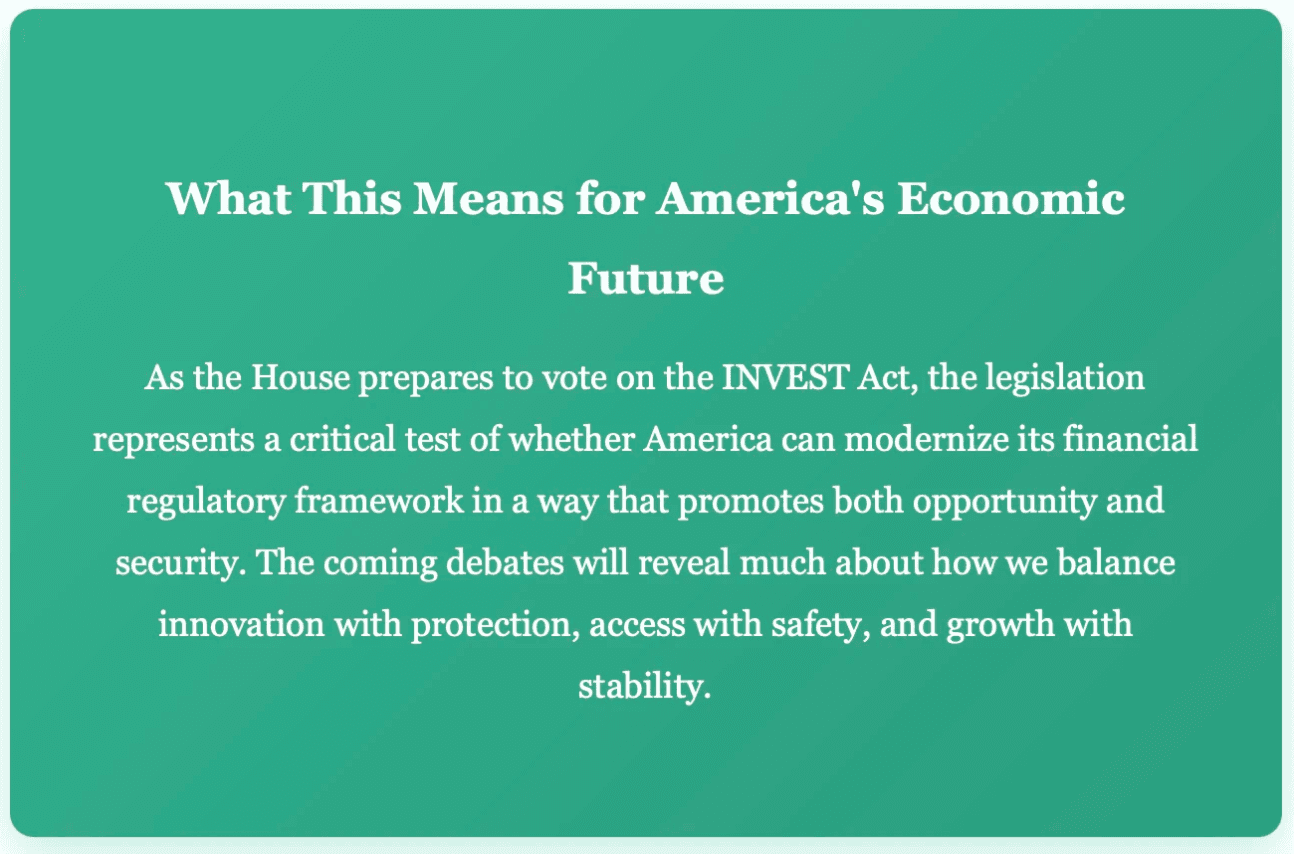 What This Means for America's Economic Future

As the House prepares to vote on the INVEST Act, the legislation represents a critical test of whether America can modernize its financial regulatory framework in a way that promotes both opportunity and security. The coming debates will reveal much about how we balance innovation with protection, access with safety, and growth with stability.